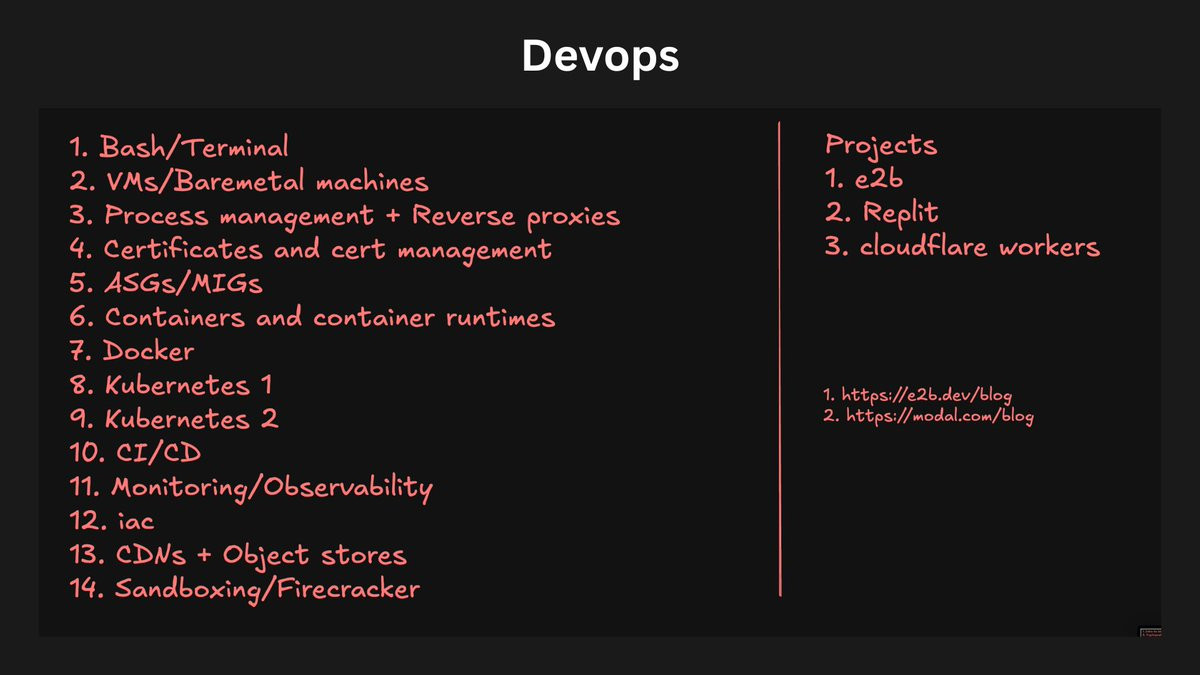 Devops

1. Bash/Terminal
2. VMs/Baremetal machines
3. Process management + Reverse proxies
4. Certificates and cert management
5. ASGs/MIGs
6. Containers and container runtimes
7. Docker
8. Kubernetes 1
9. Kubernetes 2
10. CI/CD
11. Monitoring/Observability
12. iac
13. CDNs + Object stores
14. Sandboxing/Firecracker

Projects
1. e2b
2. Replit
3. cloudflare workers

1. https://e2b.dev/blog
2. https://modal.com/blog